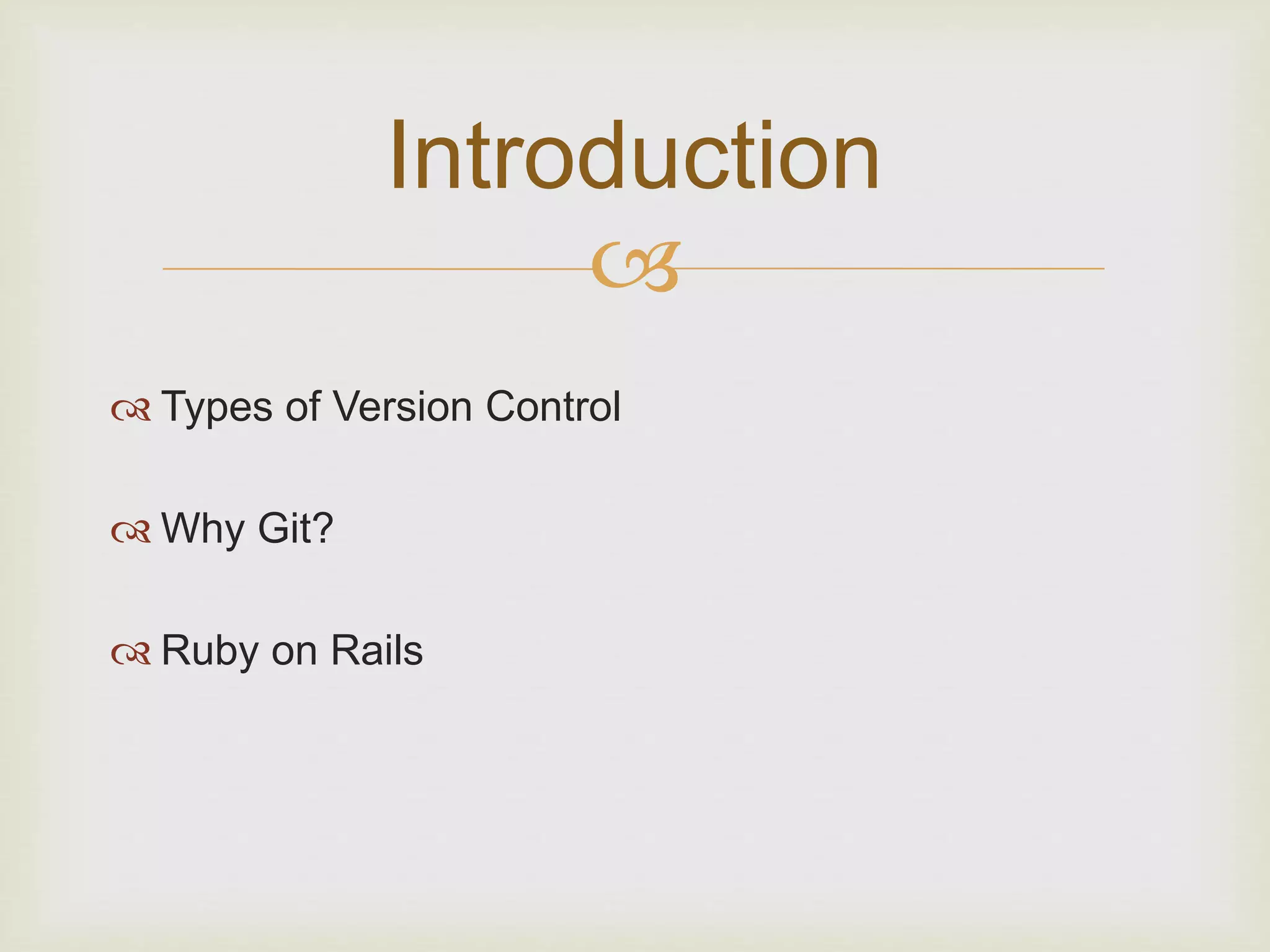 Introduction

Types of Version Control

Why Git?

Ruby on Rails